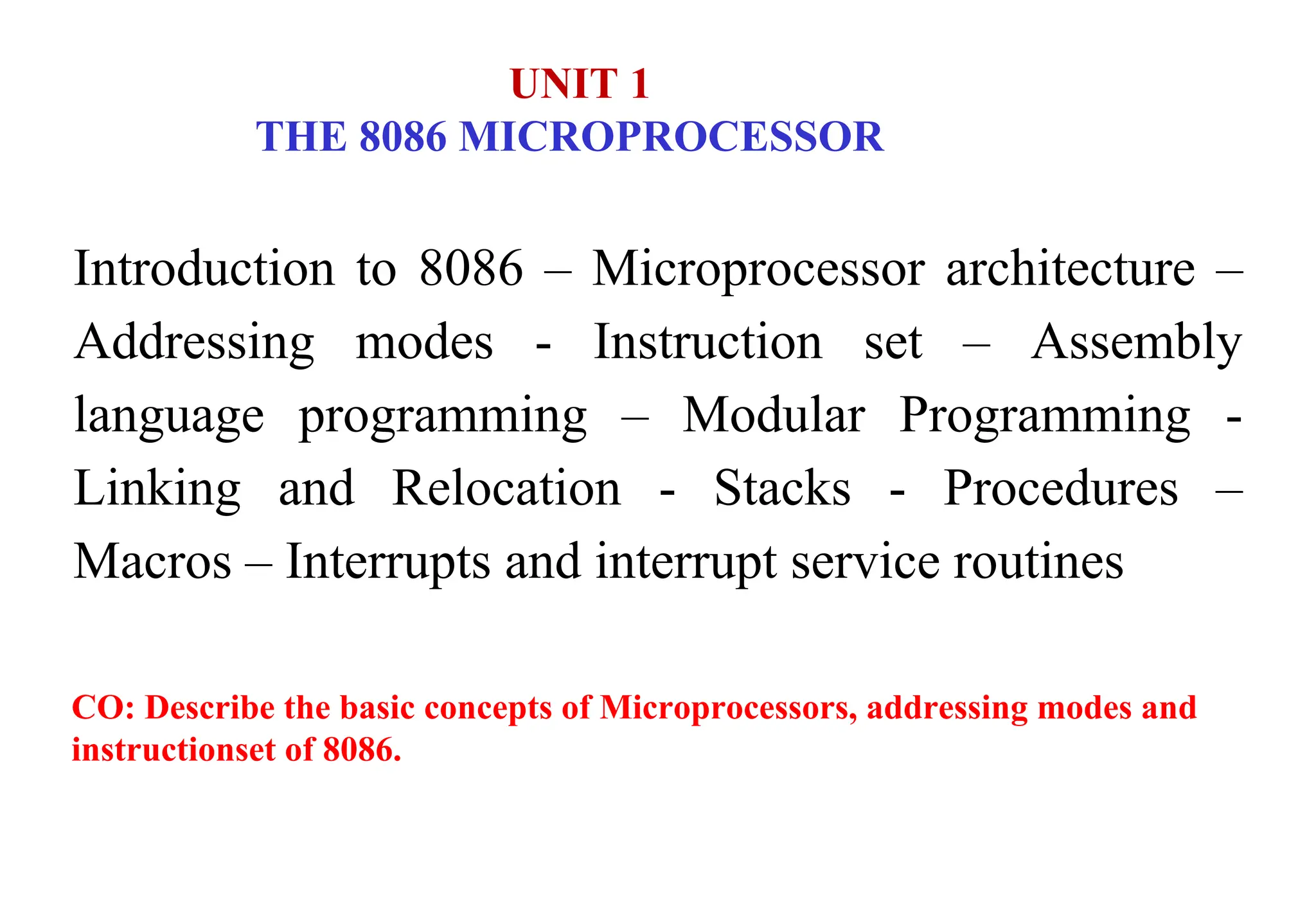 UNIT 1
THE 8086 MICROPROCESSOR

Introduction to 8086 – Microprocessor architecture – Addressing modes - Instruction set – Assembly language programming – Modular Programming - Linking and Relocation - Stacks - Procedures – Macros – Interrupts and interrupt service routines

CO: Describe the basic concepts of Microprocessors, addressing modes and instructionset of 8086.